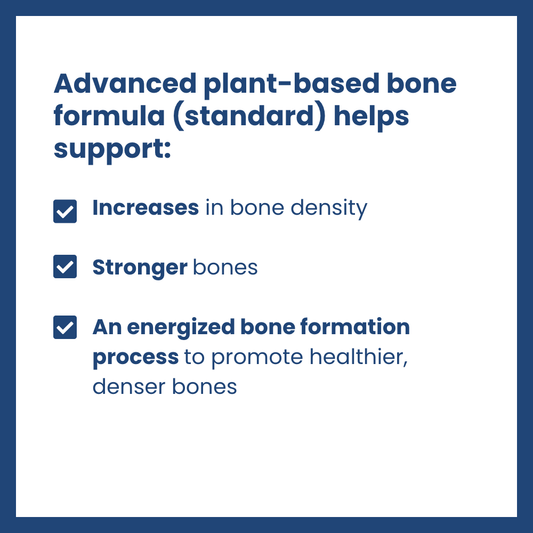 Advanced plant-based bone formula (standard) helps support:

Increases in bone density

Stronger bones

An energized bone formation process to promote healthier, denser bones